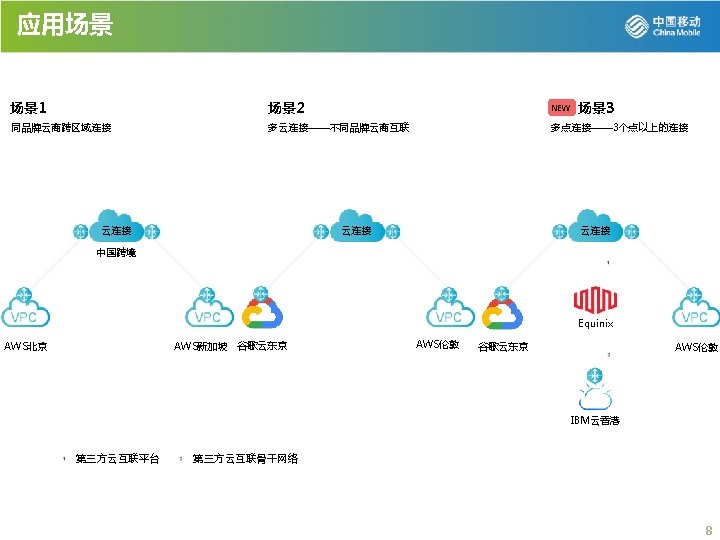 应用场景

中国移动 China Mobile

场景1
同品牌云商跨区域连接

场景2
多云连接——不同品牌云商互联

NEW 场景3
多点连接——3个点以上的连接

云连接
中国跨境

VPC
AWS北京

VPC
AWS新加坡

谷歌云东京

云连接

VPC
AWS伦敦

谷歌云东京

云连接

Equinix

VPC
AWS伦敦

IBM云香港

第三方云互联平台
第三方云互联骨干网络

8